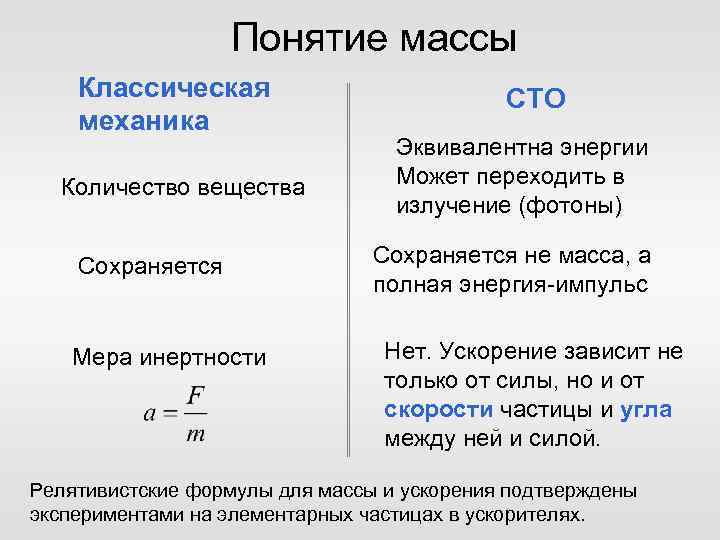 Понятие массы

Классическая механика

Количество вещества

Сохраняется

Мера инертности

$a = \frac{F}{m}$

СТО

Эквивалентна энергии
Может переходить в излучение (фотоны)

Сохраняется не масса, а полная энергия-импульс

Нет. Ускорение зависит не только от силы, но и от скорости частицы и угла между ней и силой.

Релятивистские формулы для массы и ускорения подтверждены экспериментами на элементарных частицах в ускорителях.